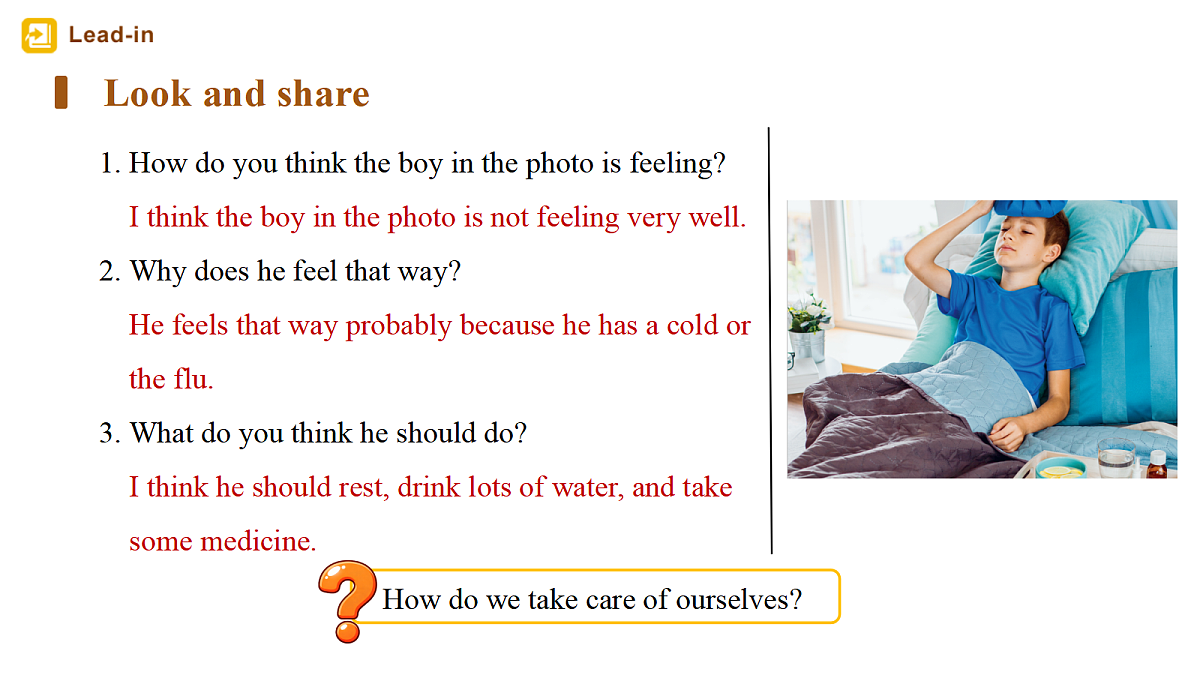 Lead-in

Look and share

1. How do you think the boy in the photo is feeling?

I think the boy in the photo is not feeling very well.

2. Why does he feel that way?

He feels that way probably because he has a cold or the flu.

3. What do you think he should do?

I think he should rest, drink lots of water, and take some medicine.

How do we take care of ourselves?